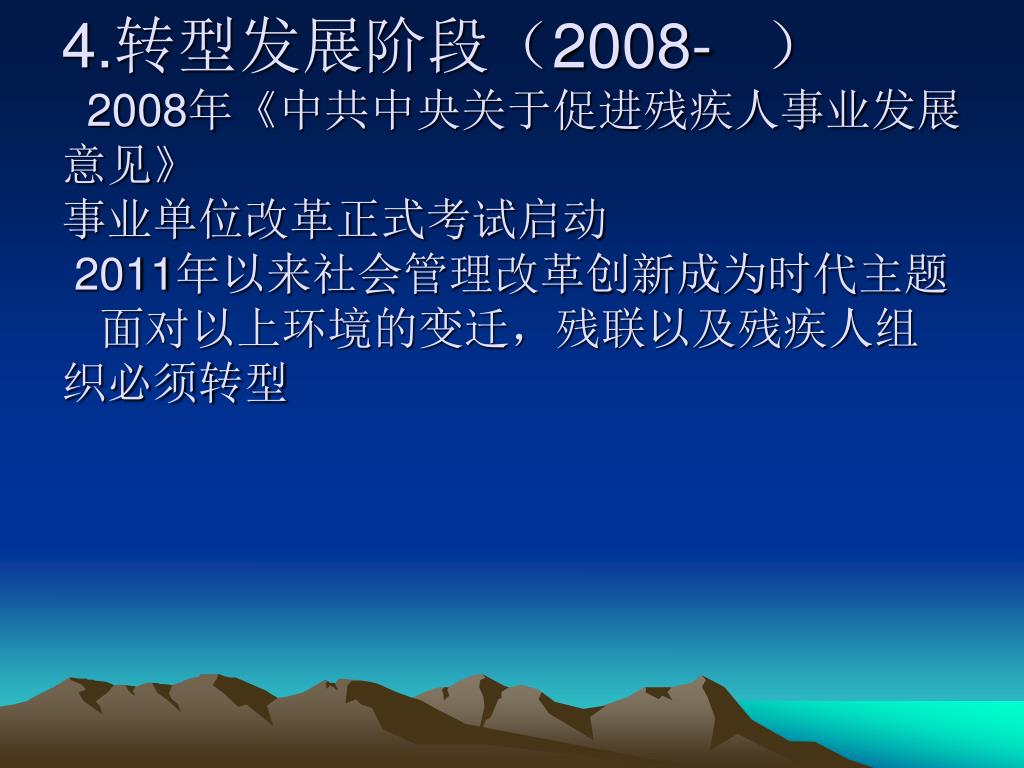 4.转型发展阶段（2008-　）

2008年《中共中央关于促进残疾人事业发展意见》

事业单位改革正式考试启动

2011年以来社会管理改革创新成为时代主题

面对以上环境的变迁，残联以及残疾人组织必须转型